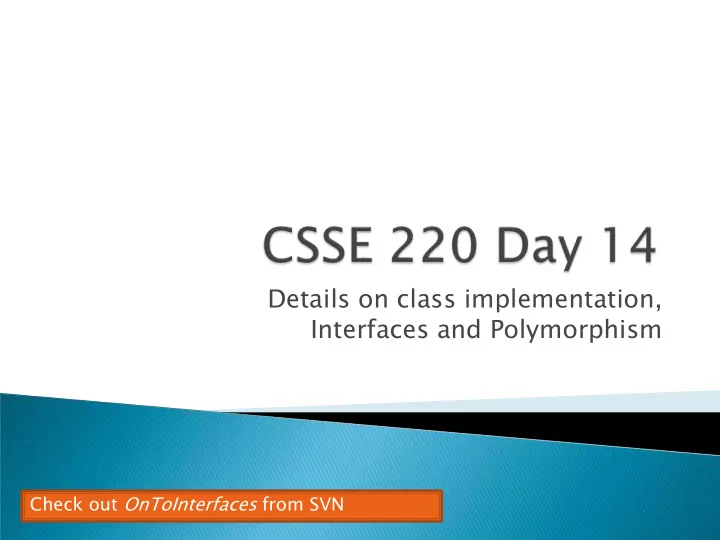 CSSE 220 Day 14

Details on class implementation, Interfaces and Polymorphism

Check out OnToInterfaces from SVN